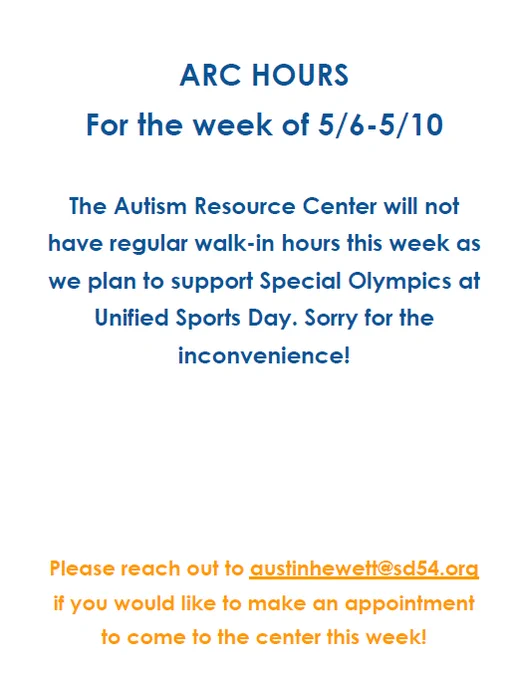 ARC HOURS
For the week of 5/6-5/10

The Autism Resource Center will not have regular walk-in hours this week as we plan to support Special Olympics at Unified Sports Day. Sorry for the inconvenience!

Please reach out to austinhewett@sd54.org if you would like to make an appointment to come to the center this week!